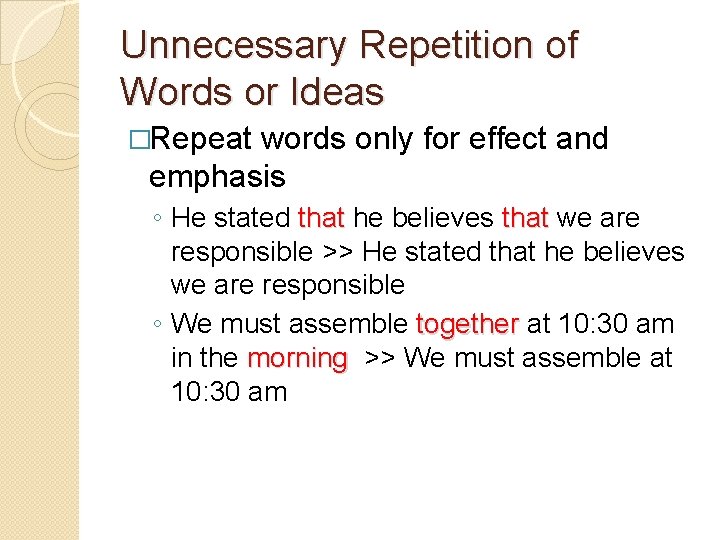 Unnecessary Repetition of Words or Ideas

□Repeat words only for effect and emphasis

◦ He stated that he believes that we are responsible >> He stated that he believes we are responsible

◦ We must assemble together at 10:30 am in the morning >> We must assemble at 10:30 am